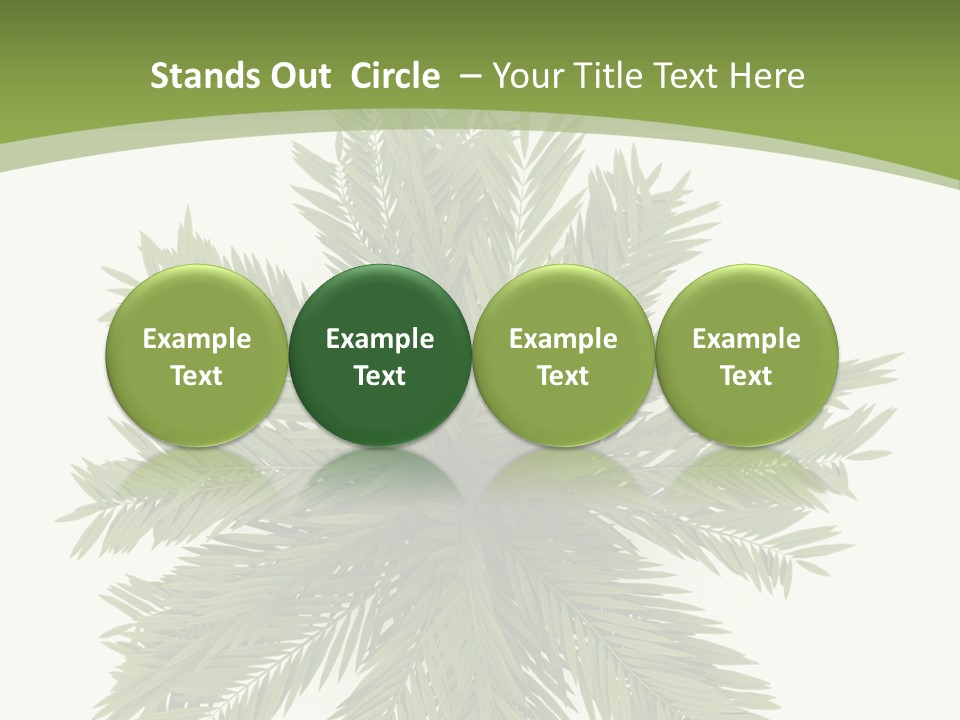 Stands Out Circle – Your Title Text Here

Example Text

Example Text

Example Text

Example Text